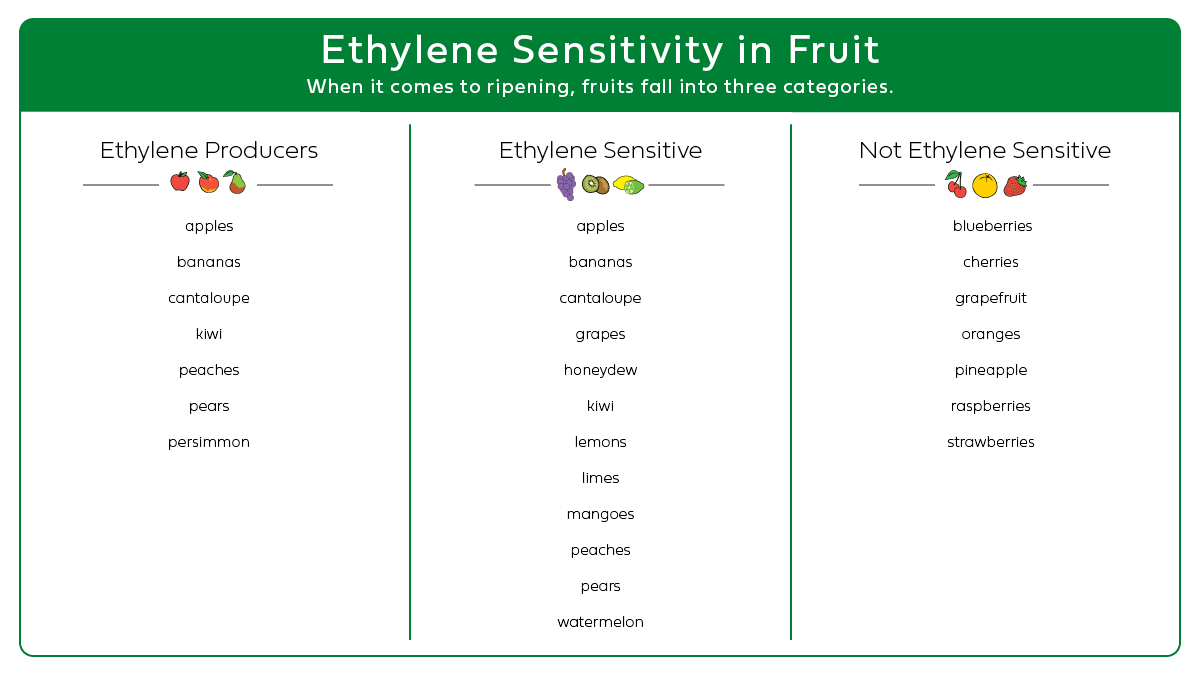 Ethylene Sensitivity in Fruit
When it comes to ripening, fruits fall into three categories.

Ethylene Producers

apples
bananas
cantaloupe
kiwi
peaches
pears
persimmon

Ethylene Sensitive

apples
bananas
cantaloupe
grapes
honeydew
kiwi
lemons
limes
mangoes
peaches
pears
watermelon

Not Ethylene Sensitive

blueberries
cherries
grapefruit
oranges
pineapple
raspberries
strawberries